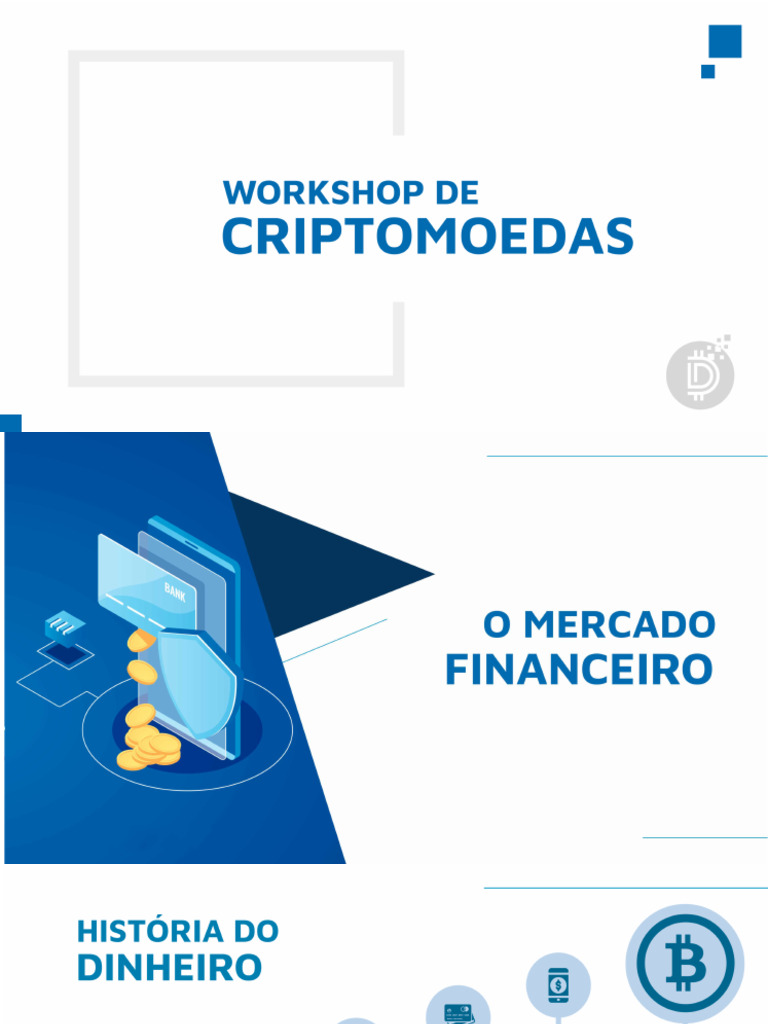 WORKSHOP DE
CRIPTOMOEDAS

BANK

O MERCADO
FINANCEIRO

HISTÓRIA DO
DINHEIRO